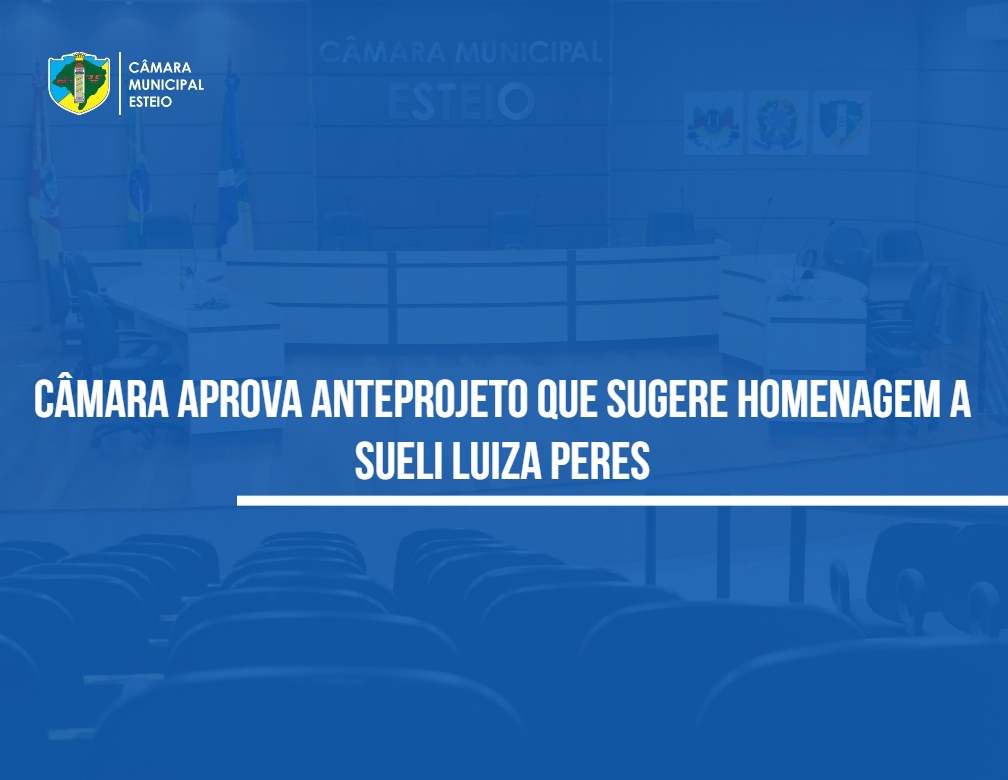 CÂMARA
MUNICIPAL
ESTEIO

CÂMARA MUNICIPAL
ESTEIO

CÂMARA APROVA ANTEPROJETO QUE SUGERE HOMENAGEM A SUELI LUIZA PERES